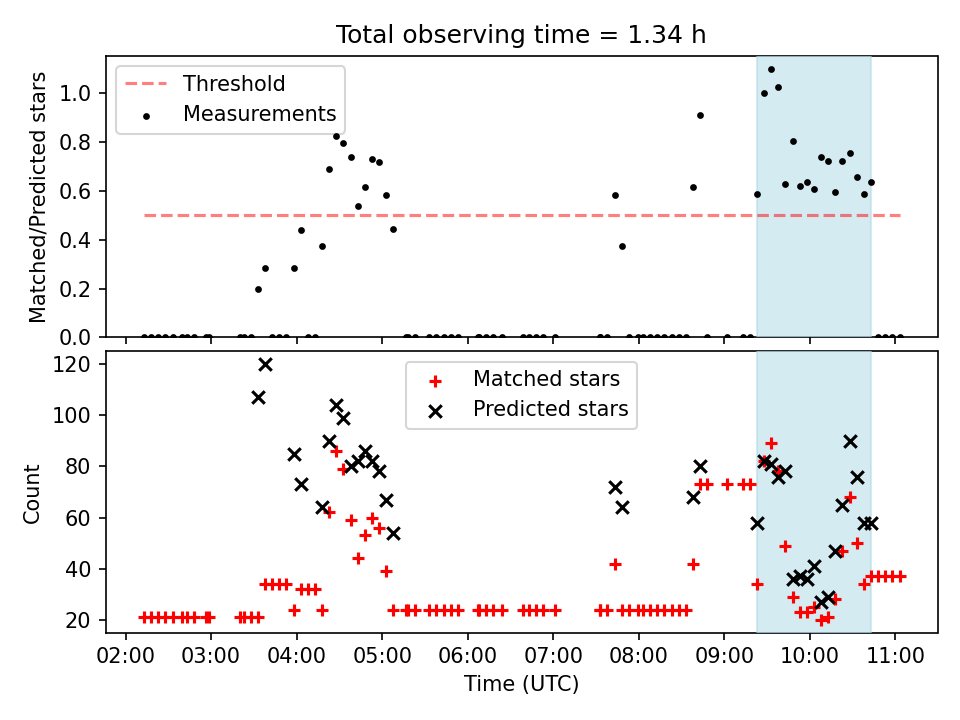 Total observing time = 1.34 h

Threshold
Measurements

Matched/Predicted stars

1.0
0.8
0.6
0.4
0.2
0.0

Matched stars
Predicted stars

Count

120
100
80
60
40
20

02:00 03:00 04:00 05:00 06:00 07:00 08:00 09:00 10:00 11:00

Time (UTC)